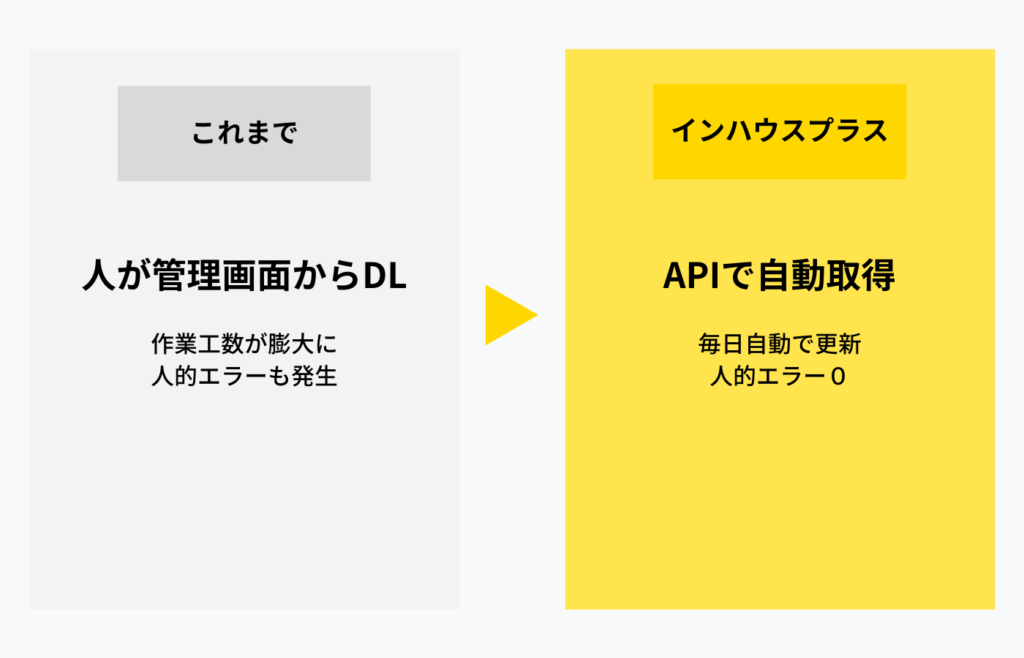 これまで

人が管理画面からDL

作業工数が膨大に
人的エラーも発生

インハウスプラス

APIで自動取得

毎日自動で更新
人的エラー０